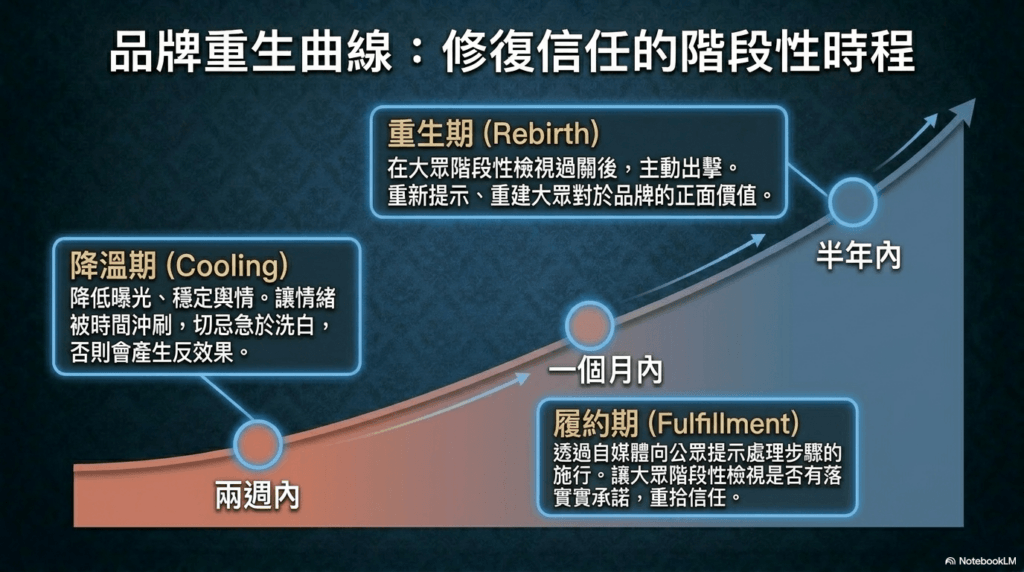 品牌重生曲線：修復信任的階段性時程

重生期 (Rebirth)
在大眾階段性檢視過關後，主動出擊。重新提示、重建大眾對於品牌的正面價值。

降溫期 (Cooling)
降低曝光、穩定輿情。讓情緒被時間沖刷，切忌急於洗白，否則會產生反效果。

半年內

一個月內

履約期 (Fulfillment)
透過自媒體向公眾提示處理步驟的施行。讓大眾階段性檢視是否有落實實承諾，重拾信任。

兩週內

NotebookLM